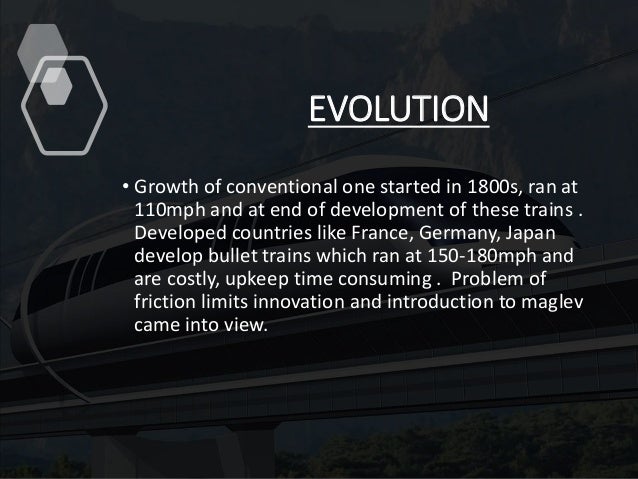 EVOLUTION

• Growth of conventional one started in 1800s, ran at 110mph and at end of development of these trains . Developed countries like France, Germany, Japan develop bullet trains which ran at 150-180mph and are costly, upkeep time consuming . Problem of friction limits innovation and introduction to maglev came into view.